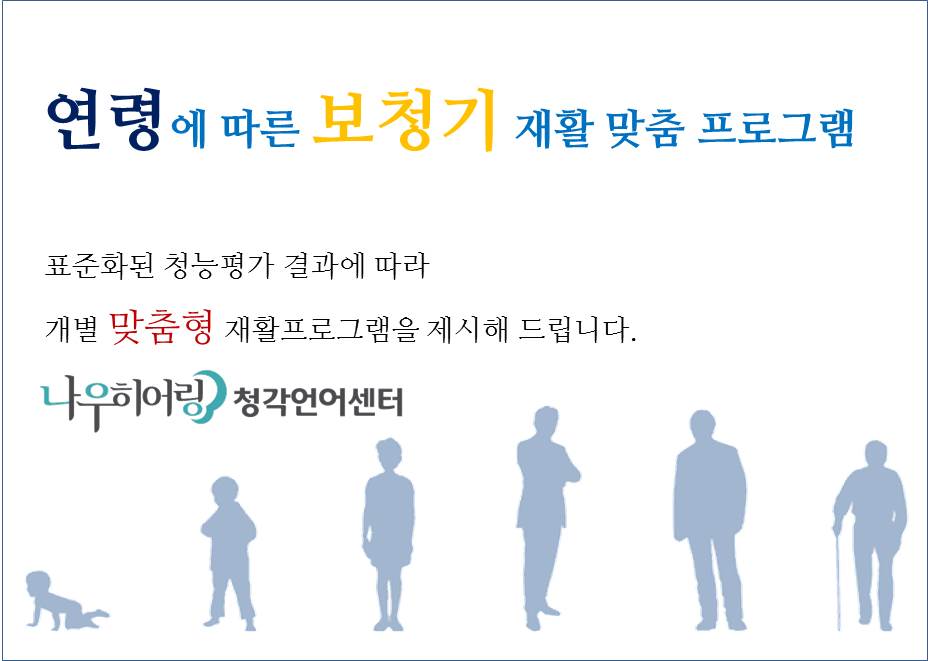 연령에 따른 보청기 재활 맞춤 프로그램

표준화된 청능평가 결과에 따라

개별 맞춤형 재활프로그램을 제시해 드립니다.

나우히어링 청각언어센터